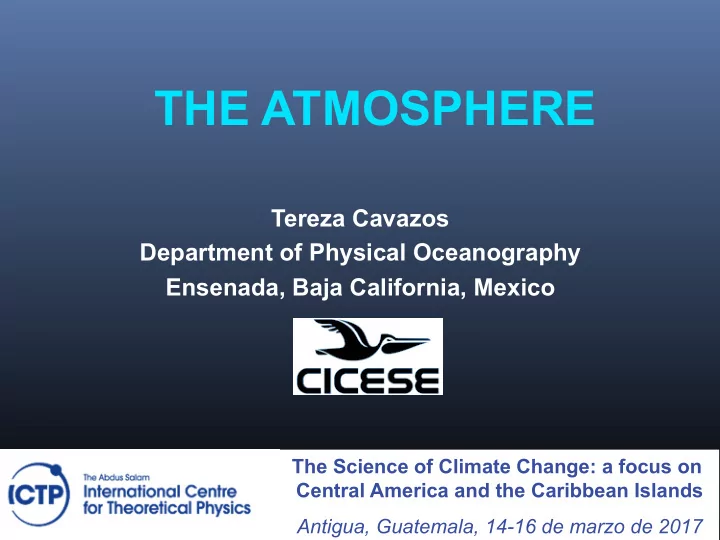 THE ATMOSPHERE

Tereza Cavazos
Department of Physical Oceanography
Ensenada, Baja California, Mexico

CICESE

ICTP The Abdus Salam International Centre for Theoretical Physics

The Science of Climate Change: a focus on Central America and the Caribbean Islands

Antigua, Guatemala, 14-16 de marzo de 2017